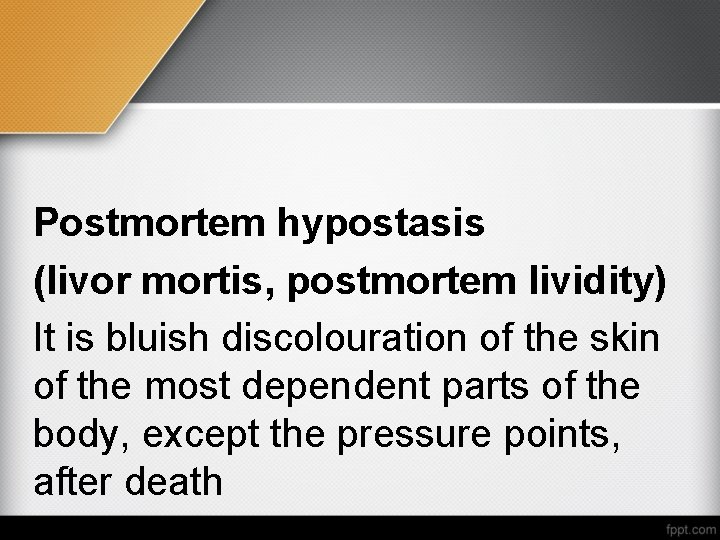 Postmortem hypostasis
(livor mortis, postmortem lividity)
It is bluish discolouration of the skin of the most dependent parts of the body, except the pressure points, after death

fppt.com